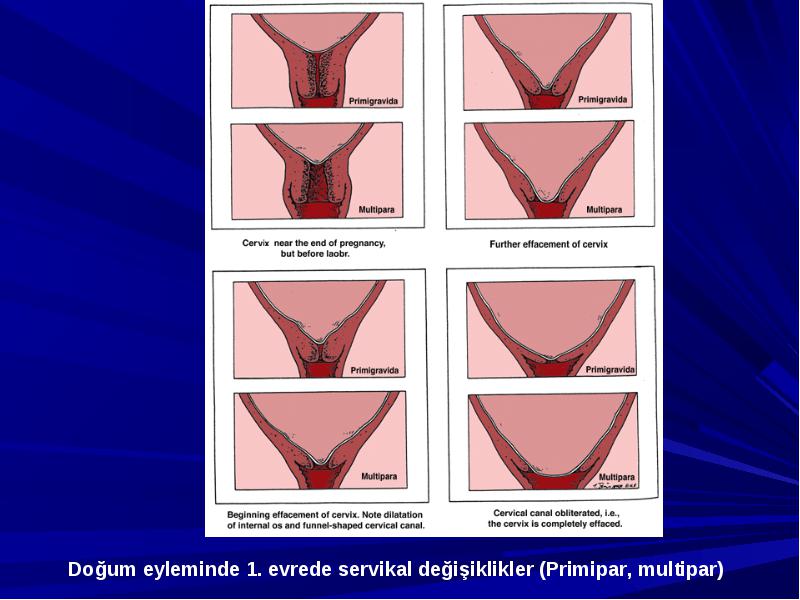 Primigravida

Multipara

Cervix near the end of pregnancy, but before laobr.

Primigravida

Multipara

Further effacement of cervix

Primigravida

Multipara

Beginning effacement of cervix. Note dilatation of internal os and funnel-shaped cervical canal.

Primigravida

Multipara

Cervical canal obliterated, i.e., the cervix is completely effaced.

Doğum eyleminde 1. evrede servikal değişiklikler (Primipar, multipar)